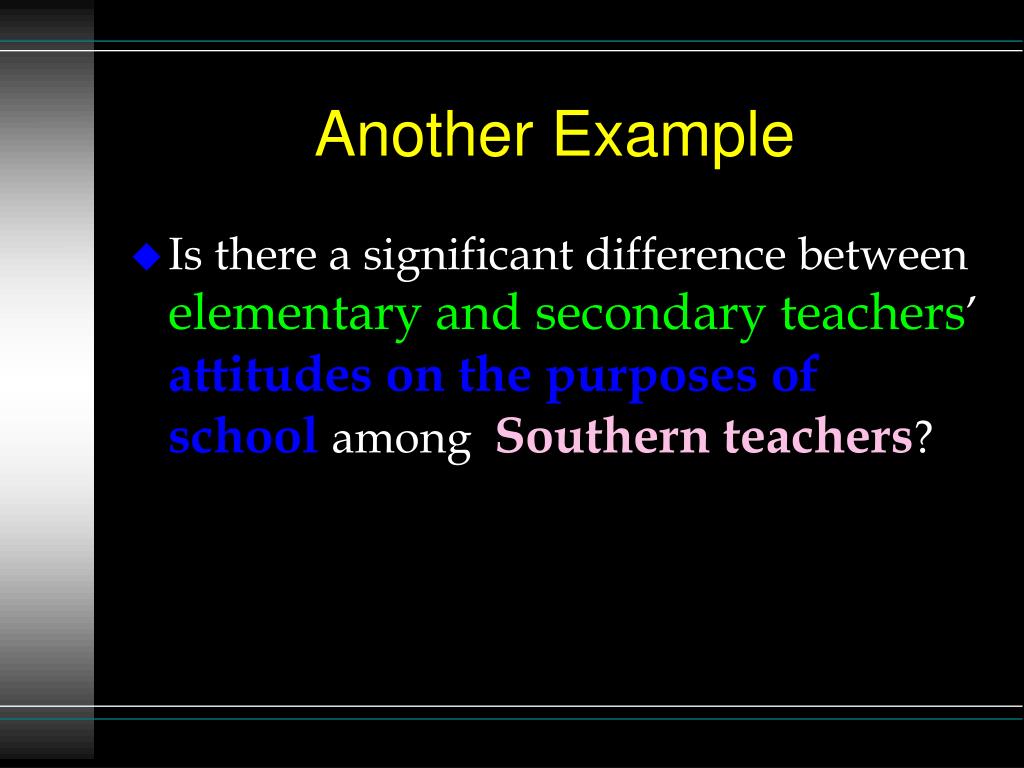 Another Example

Is there a significant difference between elementary and secondary teachers’ attitudes on the purposes of school among Southern teachers?